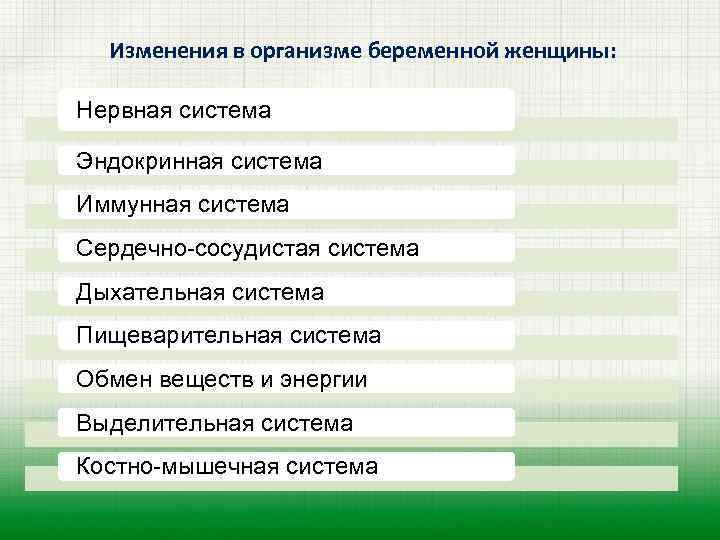 Изменения в организме беременной женщины:

Нервная система

Эндокринная система

Иммунная система

Сердечно-сосудистая система

Дыхательная система

Пищеварительная система

Обмен веществ и энергии

Выделительная система

Костно-мышечная система